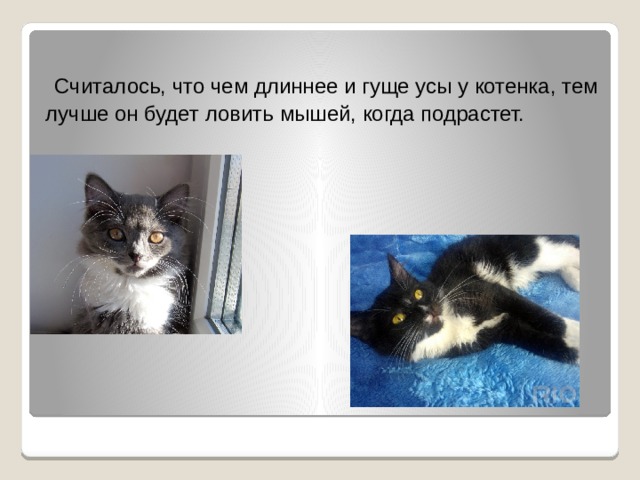 Считалось, что чем длиннее и гуще усы у котенка, тем лучше он будет ловить мышей, когда подрастет.